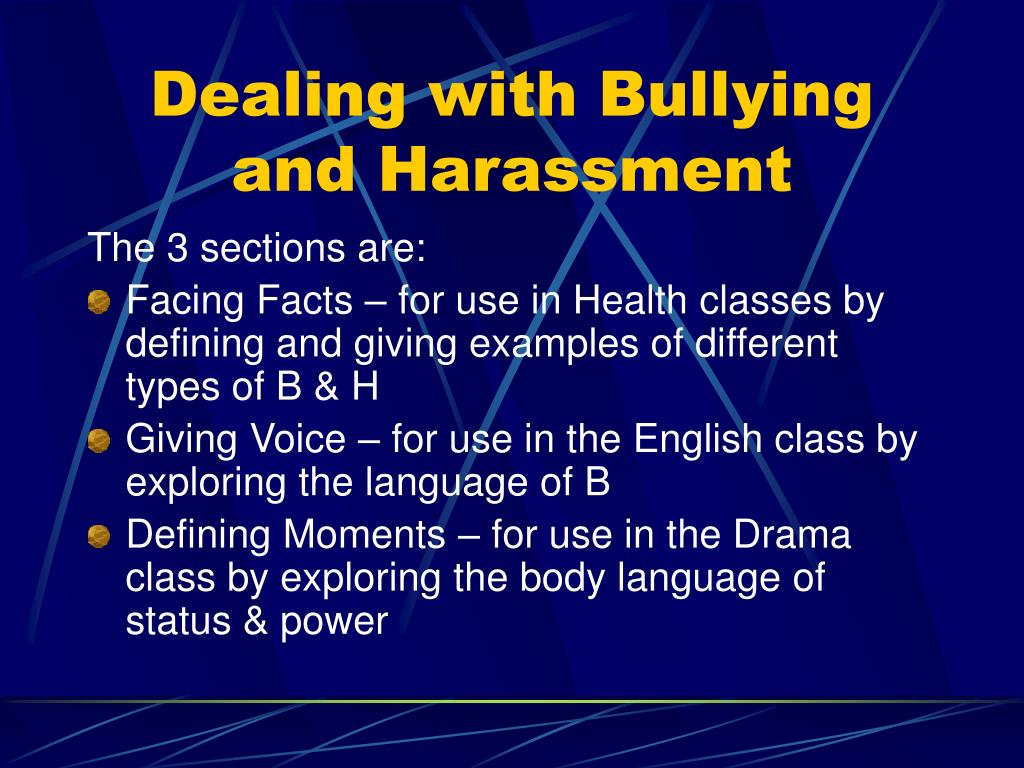 Dealing with Bullying and Harassment

The 3 sections are:

Facing Facts – for use in Health classes by defining and giving examples of different types of B & H

Giving Voice – for use in the English class by exploring the language of B

Defining Moments – for use in the Drama class by exploring the body language of status & power